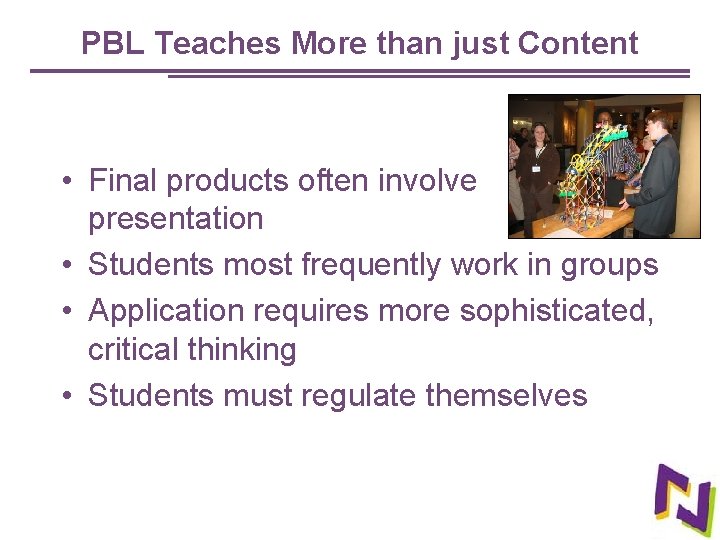 PBL Teaches More than just Content

• Final products often involve presentation
• Students most frequently work in groups
• Application requires more sophisticated, critical thinking
• Students must regulate themselves